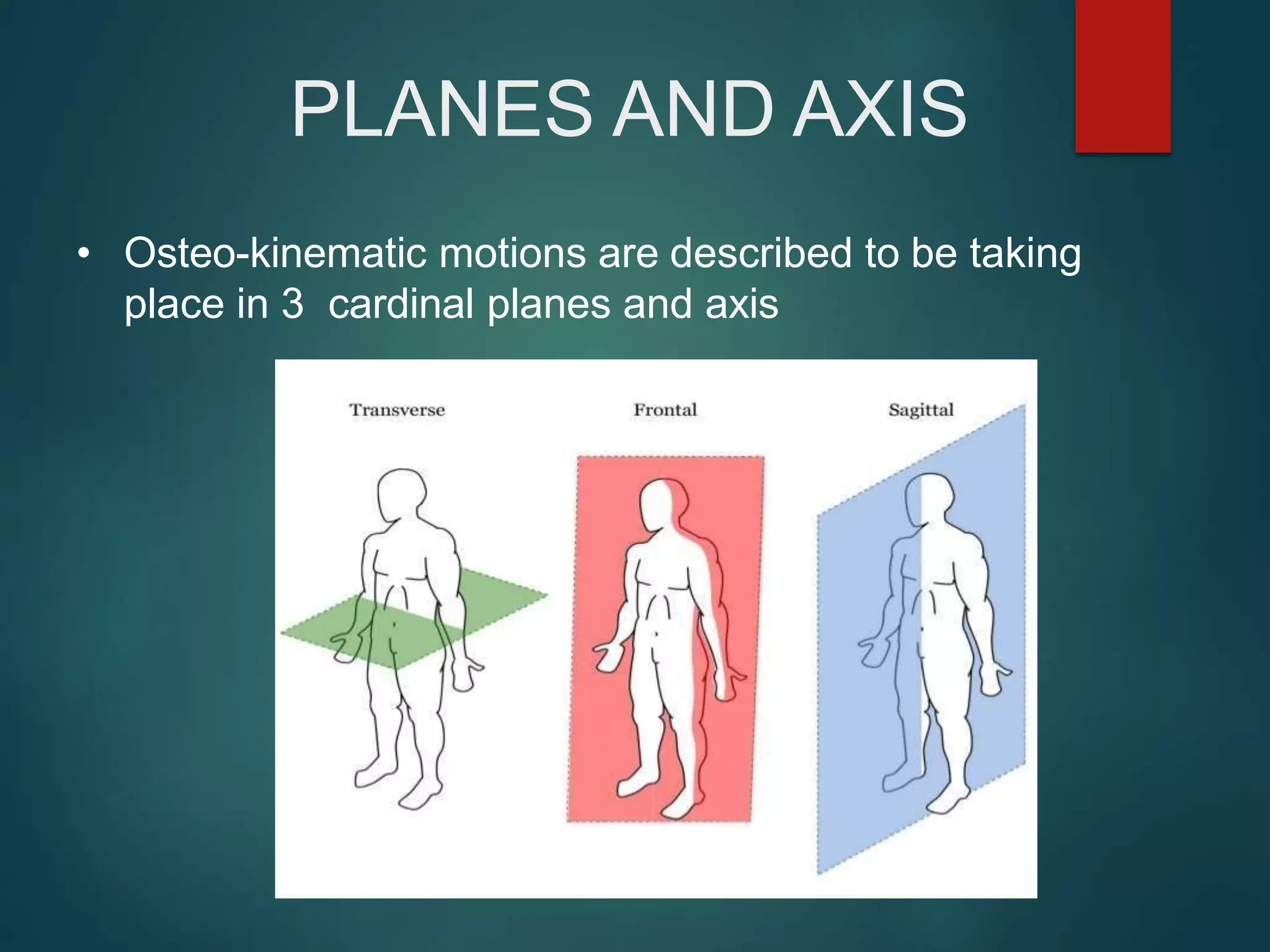 PLANES AND AXIS

• Osteo-kinematic motions are described to be taking place in 3 cardinal planes and axis

Transverse

Frontal

Sagittal